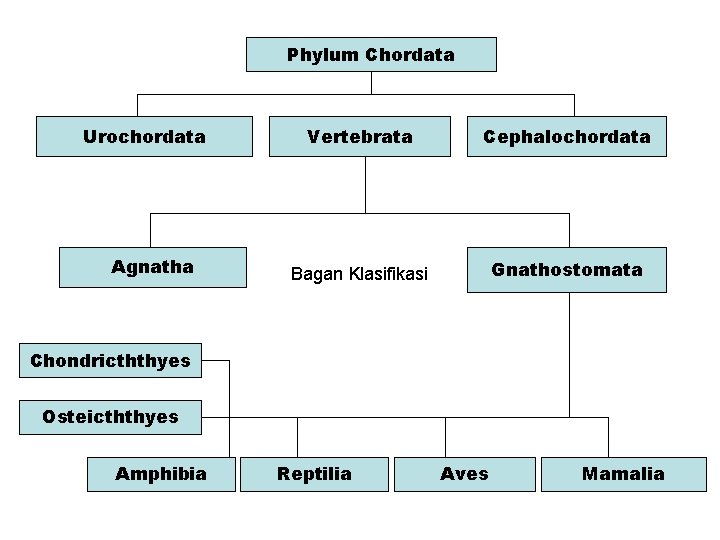 Phylum Chordata

Urochordata

Vertebrata

Cephalochordata

Agnatha

Bagan Klasifikasi

Gnathostomata

Chondricththyes

Osteicththyes

Amphibia

Reptilia

Aves

Mamalia